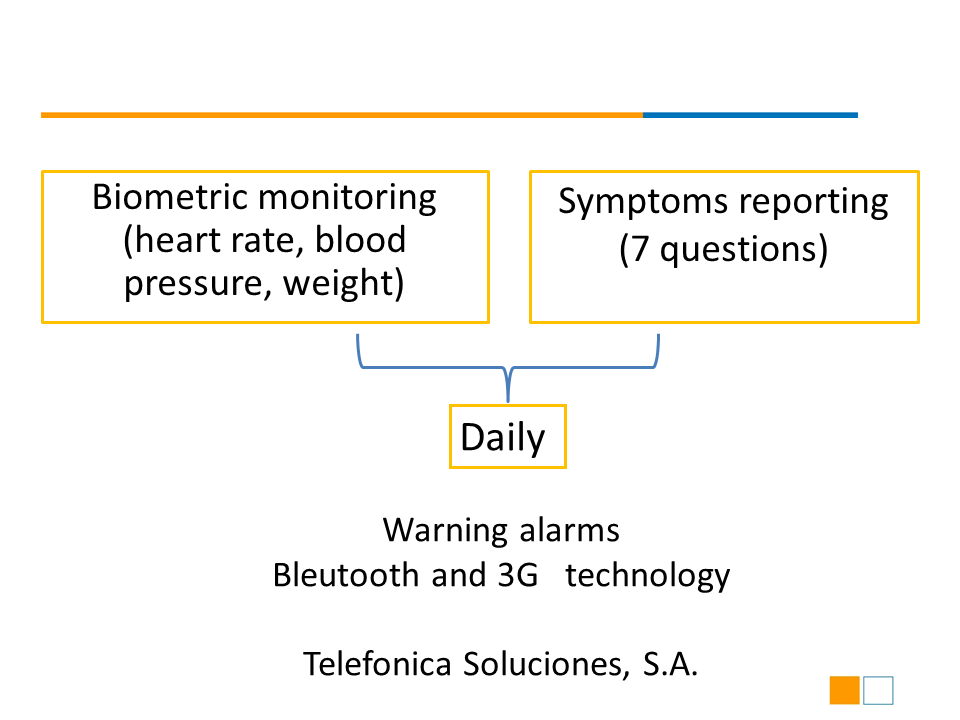 Biometric monitoring (heart rate, blood pressure, weight)

Symptoms reporting (7 questions)

Daily

Warning alarms
Bleutooth and 3G technology

Telefonica Soluciones, S.A.